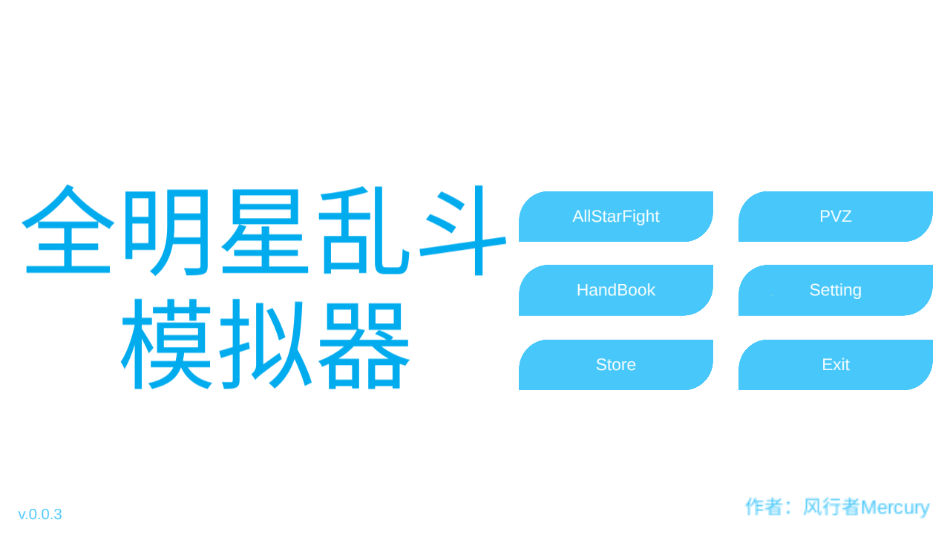 全明星乱斗
模拟器

AllStarFight

PVZ

HandBook

Setting

Store

Exit

v.0.0.3

作者：风行者Mercury